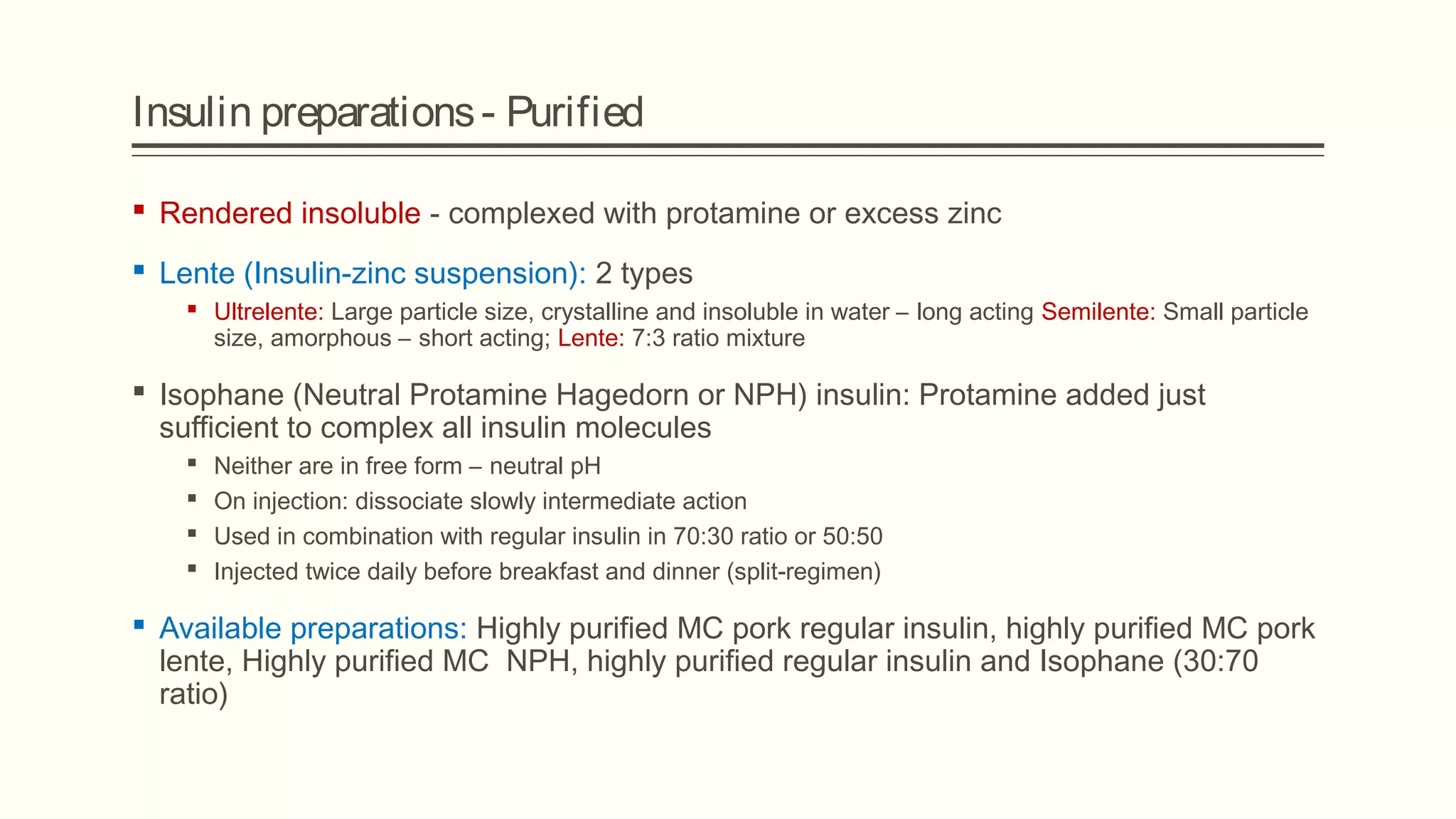 Insulin preparations - Purified

▪ Rendered insoluble - complexed with protamine or excess zinc

▪ Lente (Insulin-zinc suspension): 2 types

▪ Ultrelente: Large particle size, crystalline and insoluble in water – long acting Semilente: Small particle size, amorphous – short acting; Lente: 7:3 ratio mixture

▪ Isophane (Neutral Protamine Hagedorn or NPH) insulin: Protamine added just sufficient to complex all insulin molecules

▪ Neither are in free form – neutral pH

▪ On injection: dissociate slowly intermediate action

▪ Used in combination with regular insulin in 70:30 ratio or 50:50

▪ Injected twice daily before breakfast and dinner (split-regimen)

▪ Available preparations: Highly purified MC pork regular insulin, highly purified MC pork lente, Highly purified MC NPH, highly purified regular insulin and Isophane (30:70 ratio)